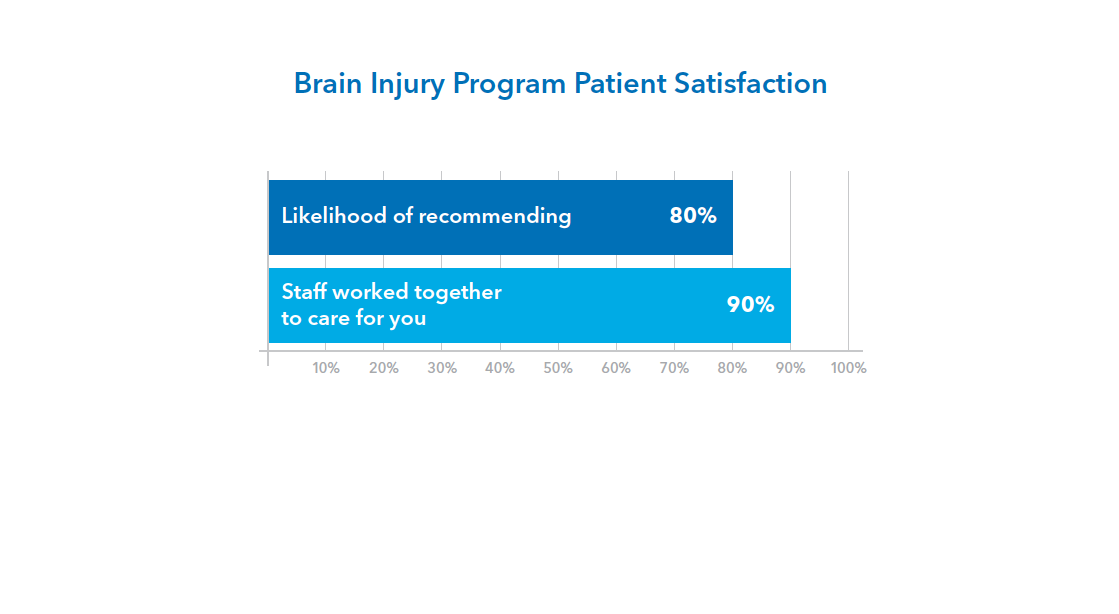 Brain Injury Program Patient Satisfaction

Likelihood of recommending 80%

Staff worked together to care for you 90%

10% 20% 30% 40% 50% 60% 70% 80% 90% 100%